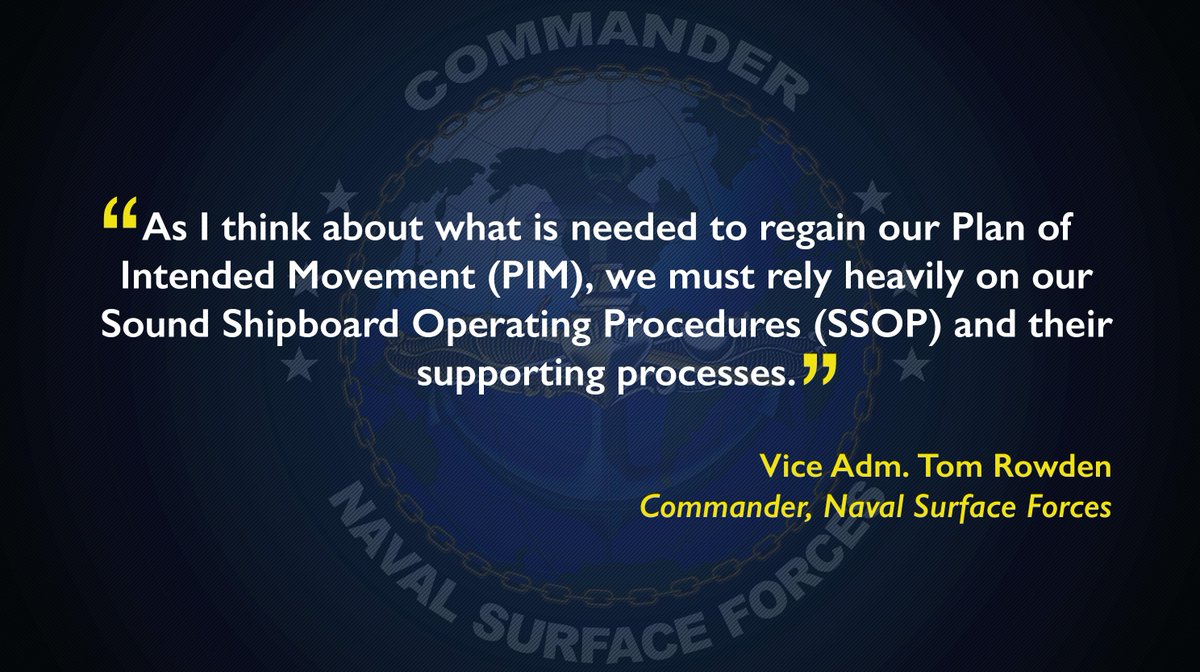 COMMANDER

“As I think about what is needed to regain our Plan of Intended Movement (PIM), we must rely heavily on our Sound Shipboard Operating Procedures (SSOP) and their supporting processes.”

Vice Adm. Tom Rowden
Commander, Naval Surface Forces

NAVAL SURFACE FORCES